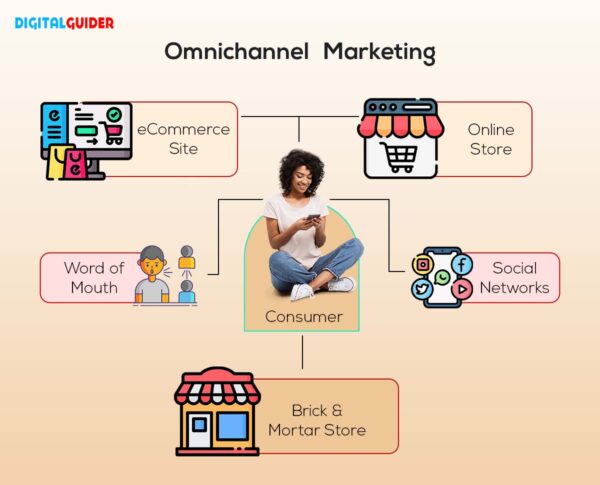 DIGITALGUIDER

Omnichannel Marketing

eCommerce Site

Online Store

Word of Mouth

Consumer

Social Networks

Brick & Mortar Store